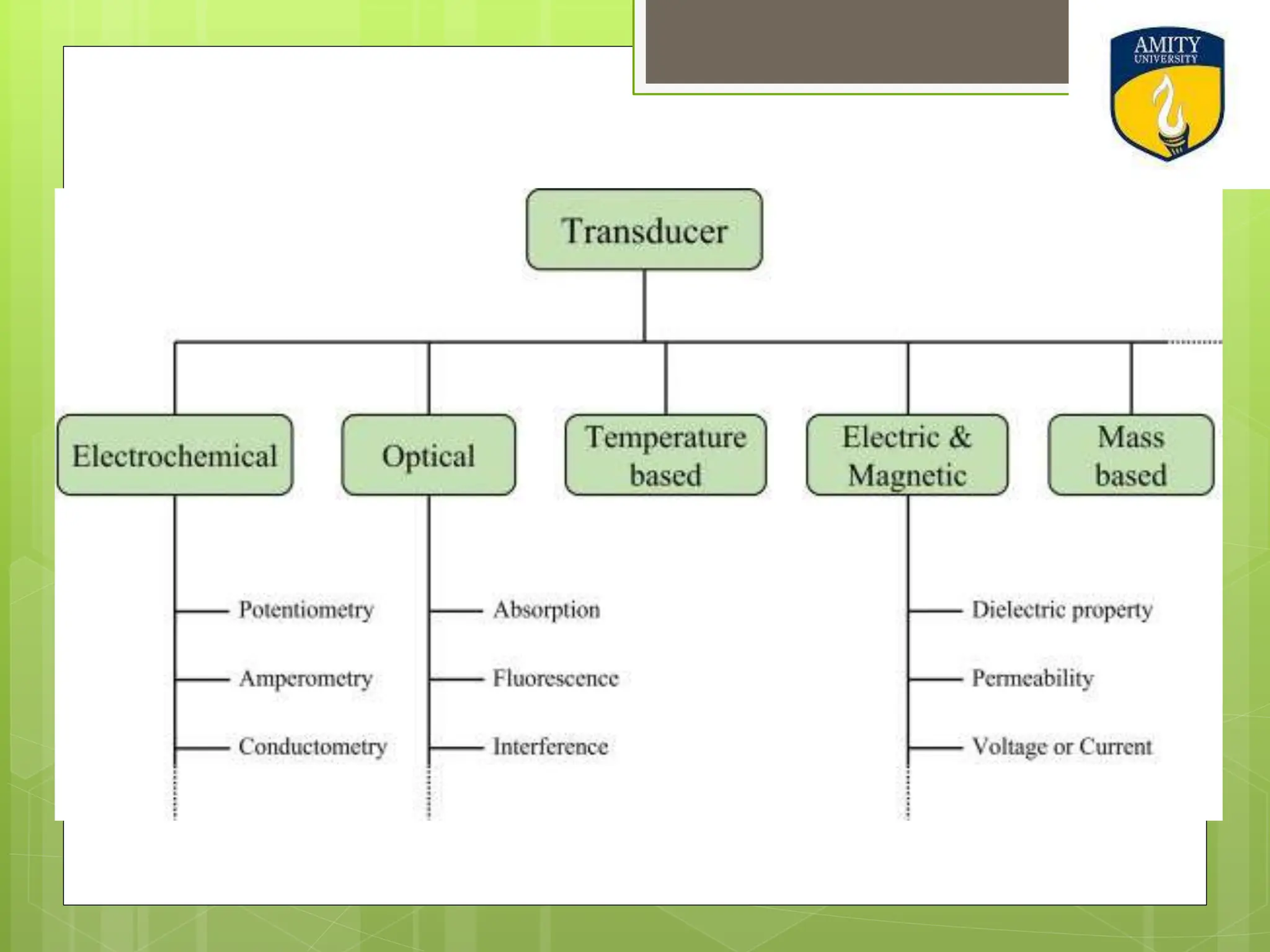 AMITY
UNIVERSITY

Transducer

Electrochemical

Optical

Temperature based

Electric & Magnetic

Mass based

Potentiometry

Amperometry

Conductometry

Absorption

Fluorescence

Interference

Dielectric property

Permeability

Voltage or Current